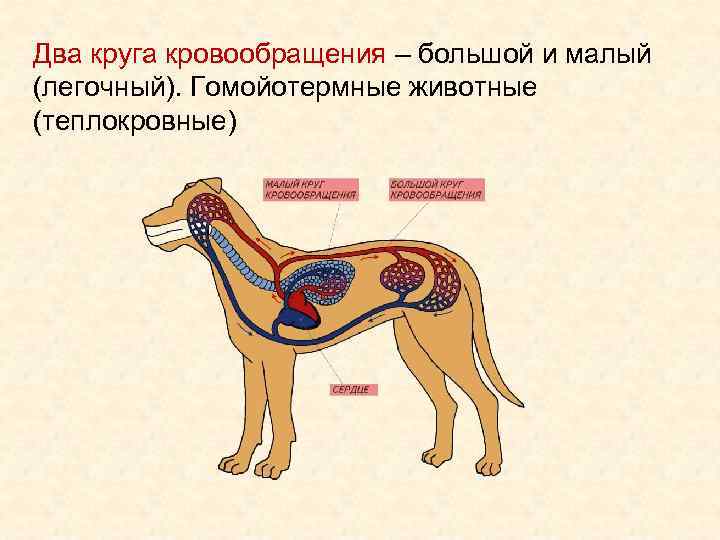 Два круга кровообращения – большой и малый (легочный). Гомойотермные животные (теплокровные)

МАЛЫЙ КРУГ КРОВООБРАЩЕНИЯ

БОЛЬШОЙ КРУГ КРОВООБРАЩЕНИЯ

СЕРДЦЕ